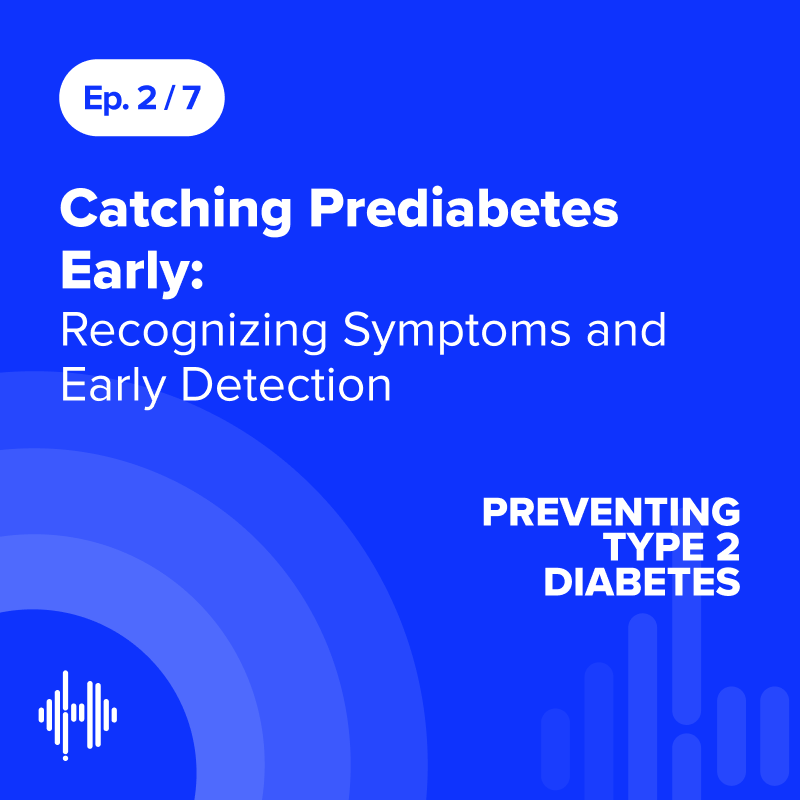 Ep. 2 / 7

Catching Prediabetes Early:
Recognizing Symptoms and Early Detection

PREVENTING TYPE 2 DIABETES